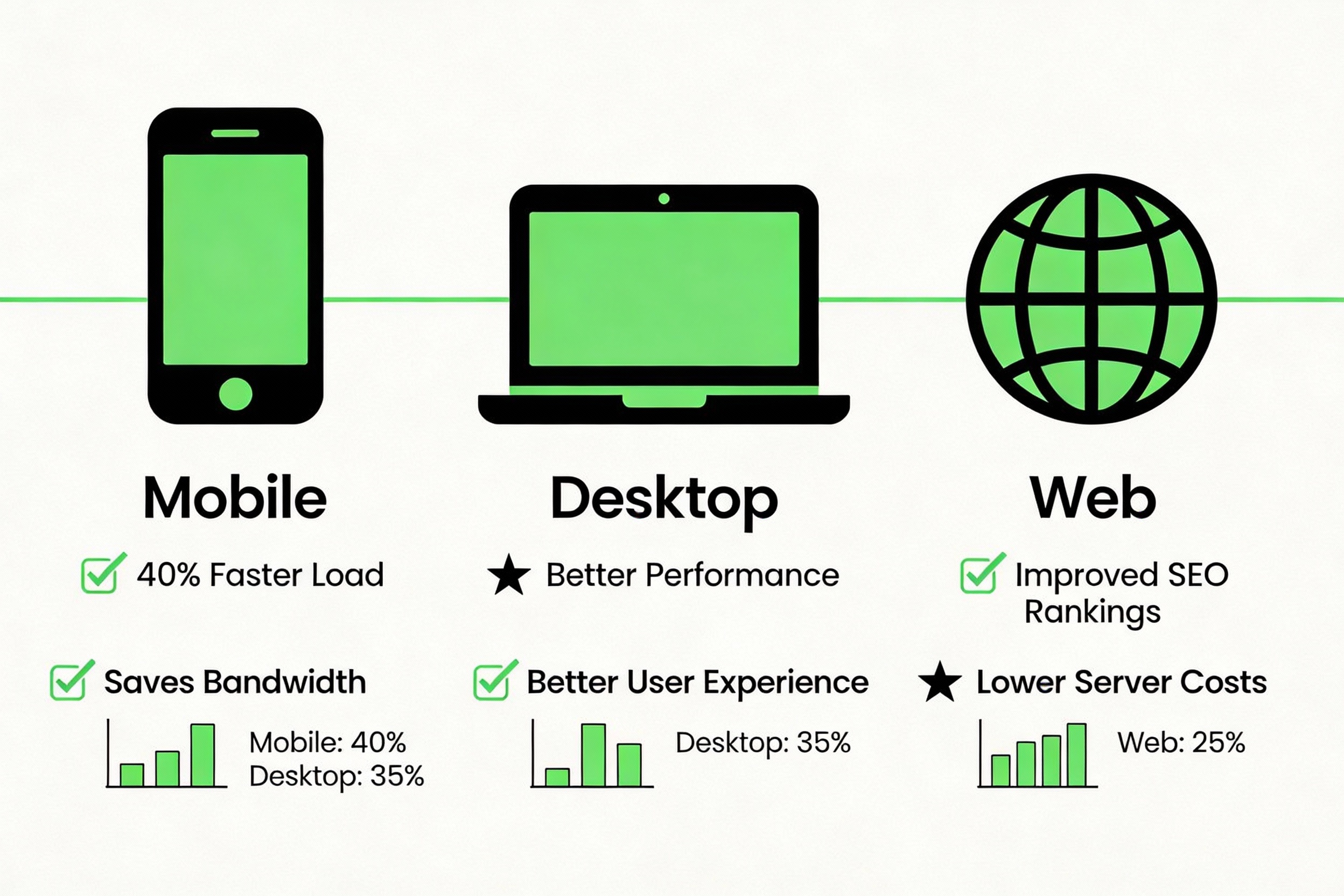 Mobile

40% Faster Load

Saves Bandwidth

Mobile: 40%
Desktop: 35%

Desktop

Better Performance

Better User Experience

Desktop: 35%

Web

Improved SEO Rankings

Lower Server Costs

Web: 25%